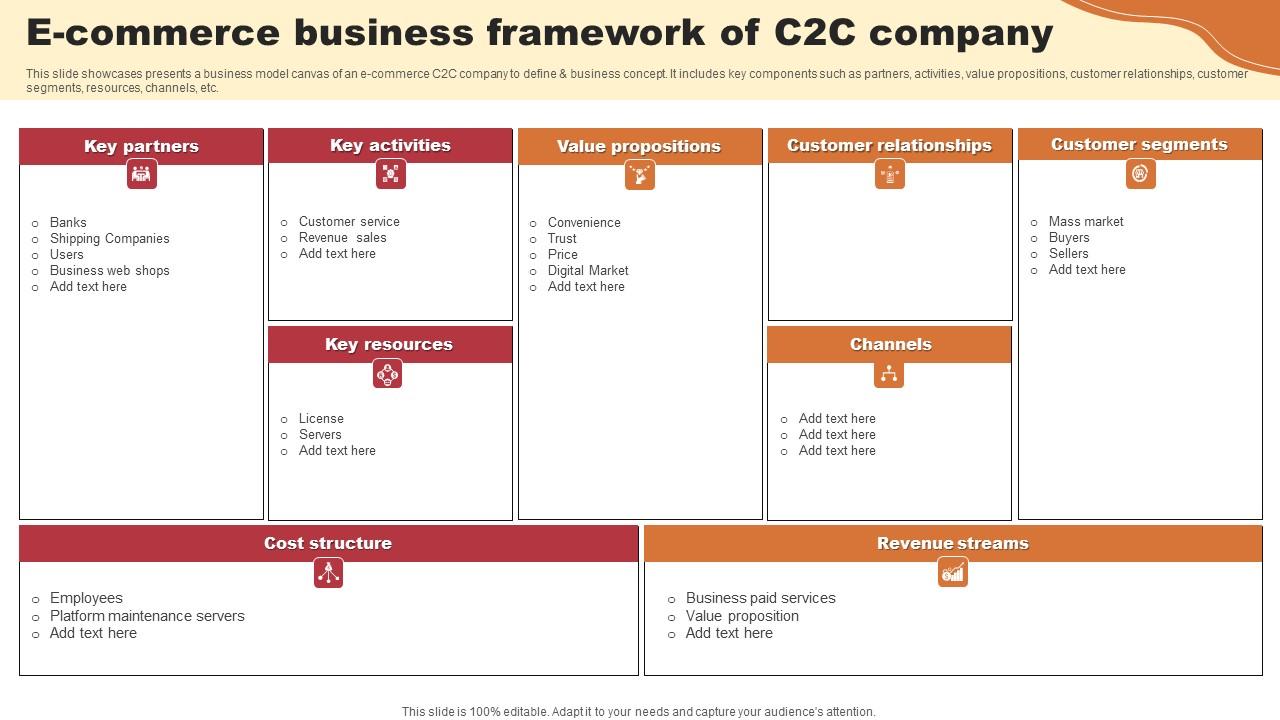 E-commerce business framework of C2C company

This slide showcases presents a business model canvas of an e-commerce C2C company to define & business concept. It includes key components such as partners, activities, value propositions, customer relationships, customer segments, resources, channels, etc.

Key partners

- Banks
- Shipping Companies
- Users
- Business web shops
- Add text here

Key activities

- Customer service
- Revenue sales
- Add text here

Key resources

- License
- Servers
- Add text here

Value propositions

- Convenience
- Trust
- Price
- Digital Market
- Add text here

Customer relationships

Channels

- Add text here
- Add text here
- Add text here

Customer segments

- Mass market
- Buyers
- Sellers
- Add text here

Cost structure

- Employees
- Platform maintenance servers
- Add text here

Revenue streams

- Business paid services
- Value proposition
- Add text here

This slide is 100% editable. Adapt it to your needs and capture your audience's attention.